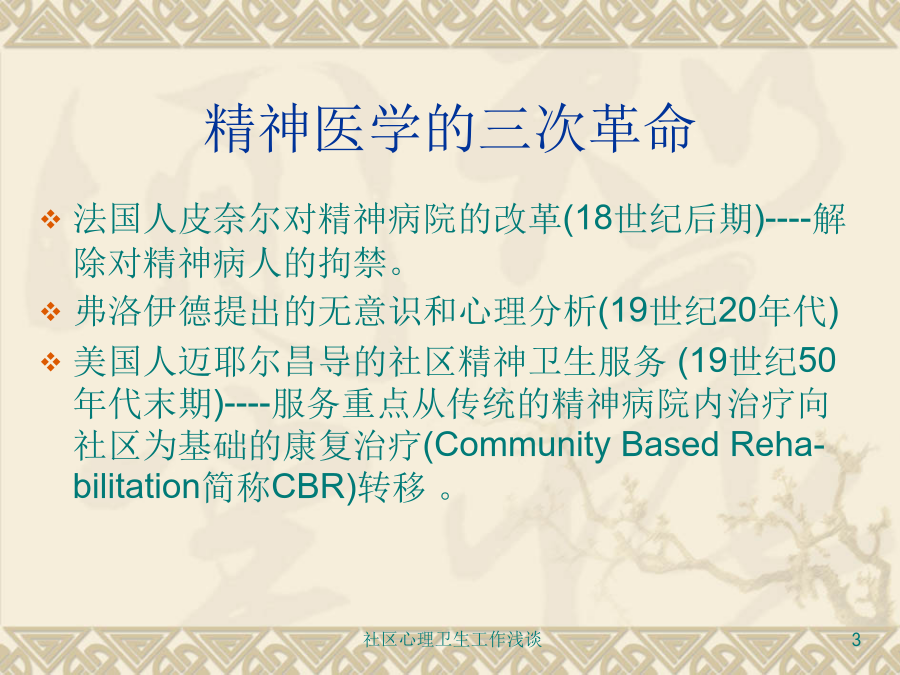 精神医学的三次革命

❖ 法国人皮奈尔对精神病院的改革(18世纪后期)----解除对精神病人的拘禁。

❖ 弗洛伊德提出的无意识和心理分析(19世纪20年代)

❖ 美国人迈耶尔昌导的社区精神卫生服务 (19世纪50年代末期)----服务重点从传统的精神病院内治疗向社区为基础的康复治疗(Community Based Rehabilitation简称CBR)转移 。

社区心理卫生工作浅谈

3